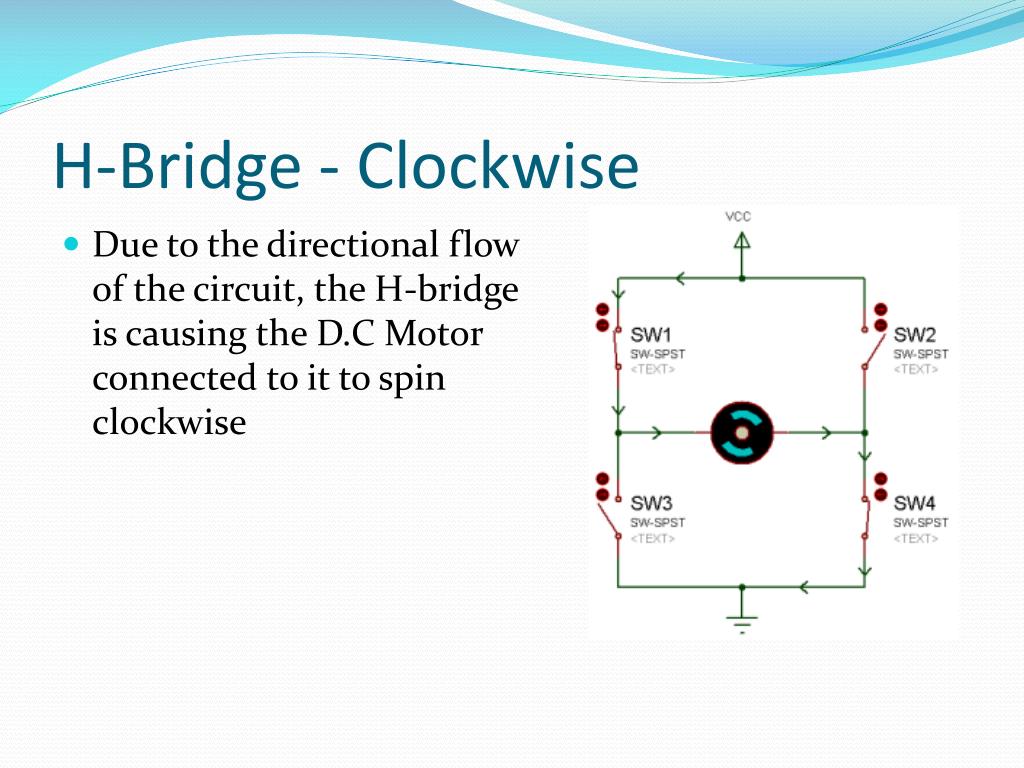 H-Bridge - Clockwise

Due to the directional flow of the circuit, the H-bridge is causing the D.C Motor connected to it to spin clockwise

VCC

SW1
SW-SPST
<TEXT>

SW2
SW-SPST
<TEXT>

SW3
SW-SPST
<TEXT>

SW4
SW-SPST
<TEXT>